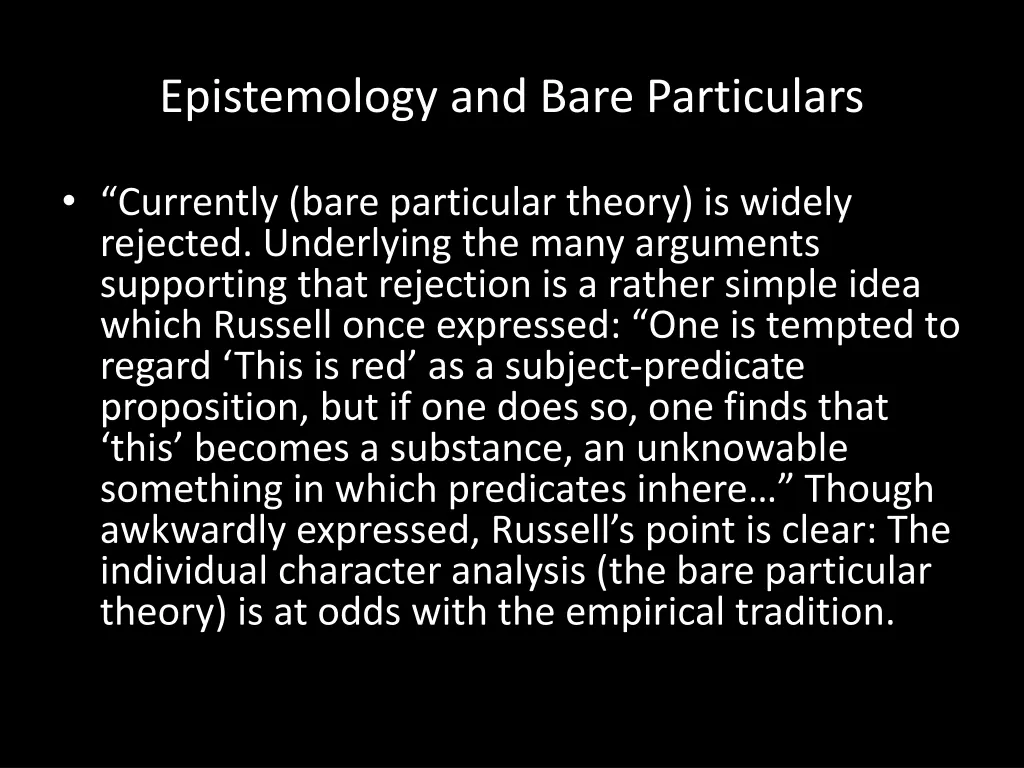 Epistemology and Bare Particulars

• “Currently (bare particular theory) is widely rejected. Underlying the many arguments supporting that rejection is a rather simple idea which Russell once expressed: “One is tempted to regard ‘This is red’ as a subject-predicate proposition, but if one does so, one finds that ‘this’ becomes a substance, an unknowable something in which predicates inhere…” Though awkwardly expressed, Russell’s point is clear: The individual character analysis (the bare particular theory) is at odds with the empirical tradition.